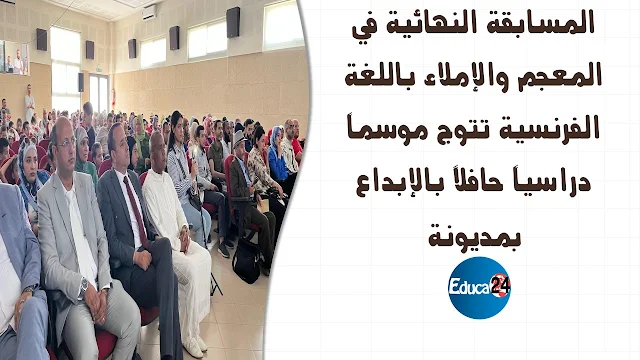 المسابقة النهائية في المعجم والإملاء باللغة الفرنسية تتوج موسماً دراسياً حافلاً بالإبداع بمديونة

Educa24